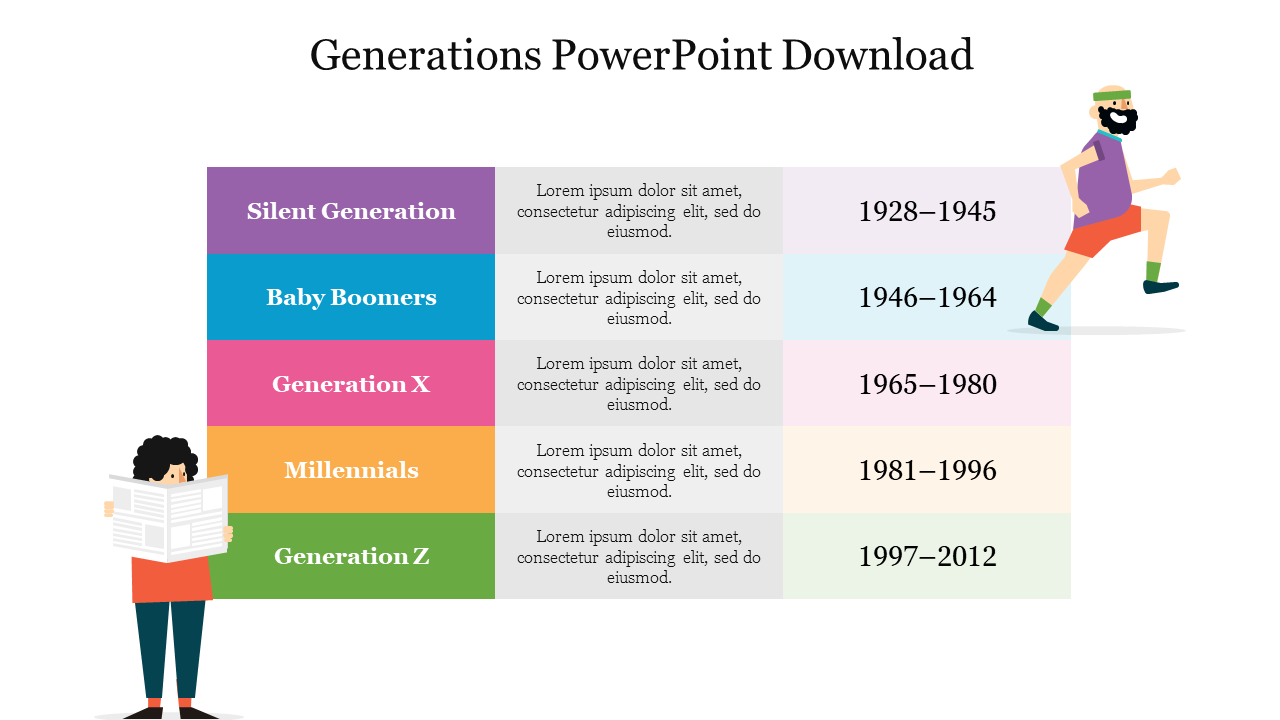 Generations PowerPoint Download

| Silent Generation | Lorem ipsum dolor sit amet, consectetur adipiscing elit, sed do eiusmod. | 1928–1945 |
|---|---|---|
| Baby Boomers | Lorem ipsum dolor sit amet, consectetur adipiscing elit, sed do eiusmod. | 1946–1964 |
| Generation X | Lorem ipsum dolor sit amet, consectetur adipiscing elit, sed do eiusmod. | 1965–1980 |
| Millennials | Lorem ipsum dolor sit amet, consectetur adipiscing elit, sed do eiusmod. | 1981–1996 |
| Generation Z | Lorem ipsum dolor sit amet, consectetur adipiscing elit, sed do eiusmod. | 1997–2012 |